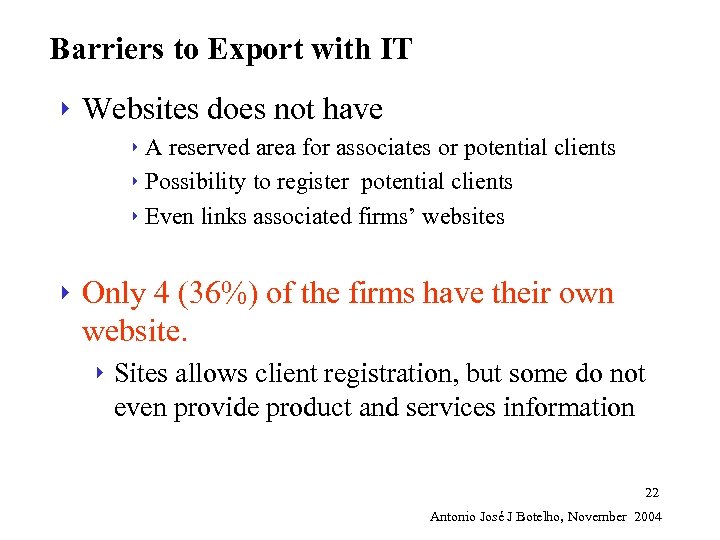 Barriers to Export with IT

Websites does not have

A reserved area for associates or potential clients

Possibility to register potential clients

Even links associated firms' websites

Only 4 (36%) of the firms have their own website.

Sites allows client registration, but some do not even provide product and services information

22

Antonio José J Botelho, November 2004